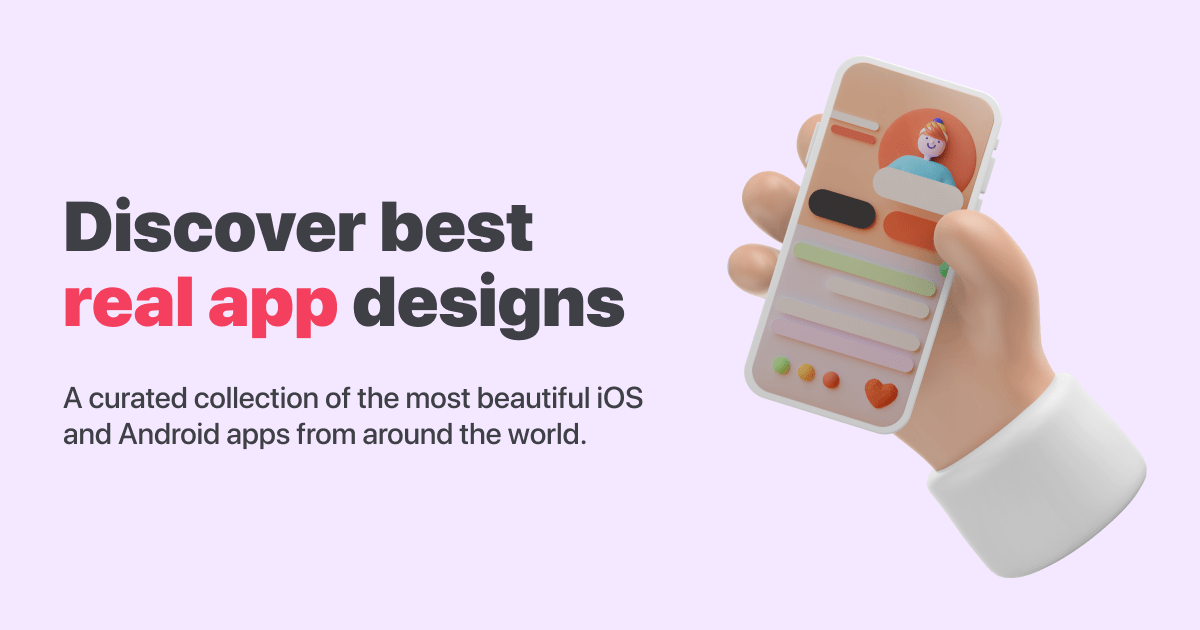 Discover best real app designs

A curated collection of the most beautiful iOS and Android apps from around the world.